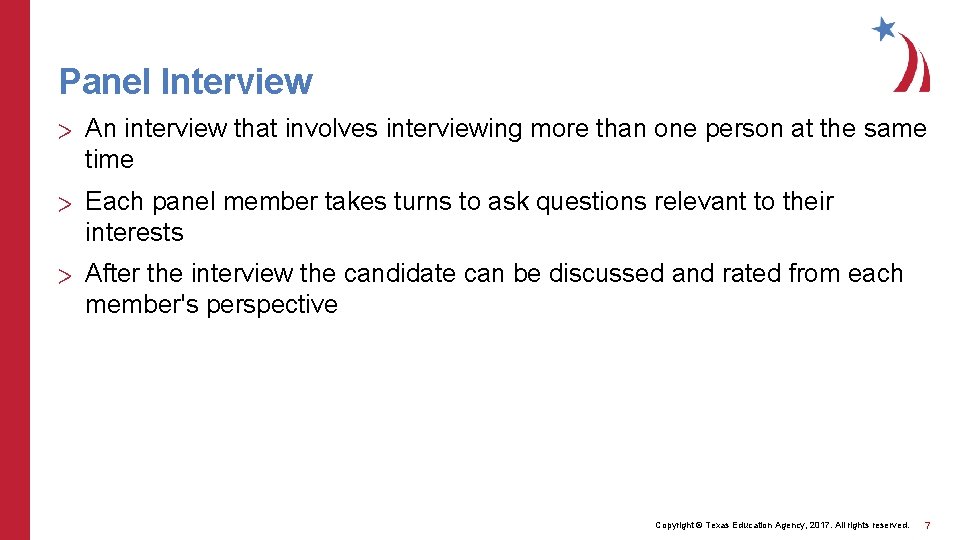 Panel Interview

> An interview that involves interviewing more than one person at the same time

> Each panel member takes turns to ask questions relevant to their interests

> After the interview the candidate can be discussed and rated from each member's perspective

Copyright © Texas Education Agency, 2017. All rights reserved. 7